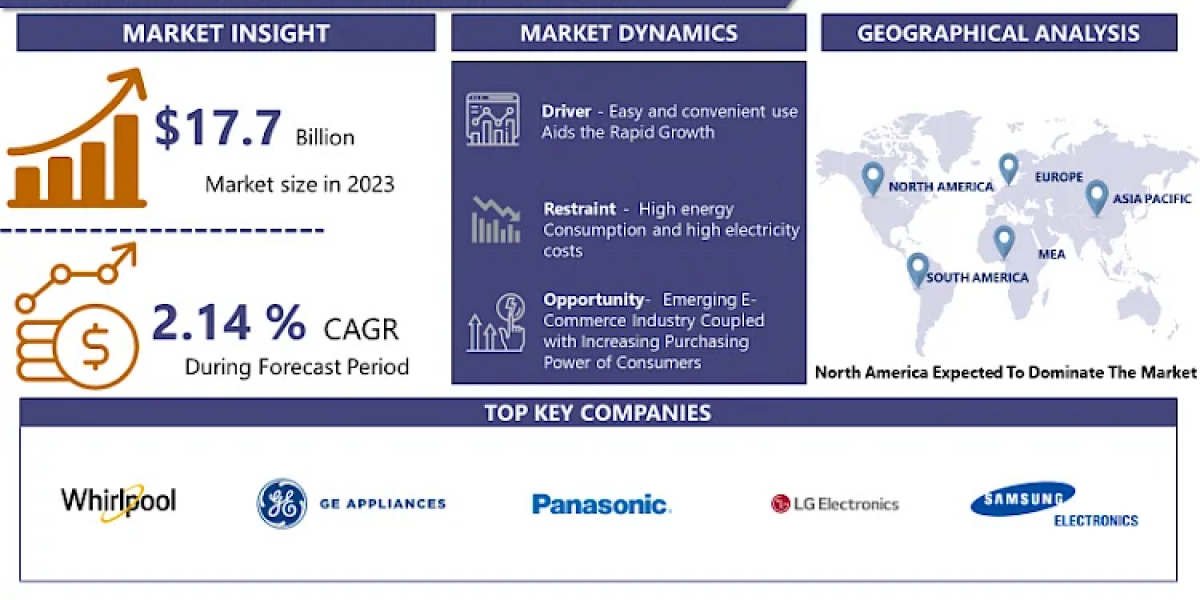 MARKET INSIGHT

$17.7 Billion

Market size in 2023

2.14 % CAGR

During Forecast Period

MARKET DYNAMICS

Driver - Easy and convenient use Aids the Rapid Growth

Restraint - High energy Consumption and high electricity costs

Opportunity- Emerging E-Commerce Industry Coupled with Increasing Purchasing Power of Consumers

GEOGRAPHICAL ANALYSIS

NORTH AMERICA

EUROPE

ASIA PACIFIC

MEA

SOUTH AMERICA

North America Expected To Dominate The Market

TOP KEY COMPANIES

Whirlpool

GE APPLIANCES

Panasonic

LG Electronics

SAMSUNG ELECTRONICS